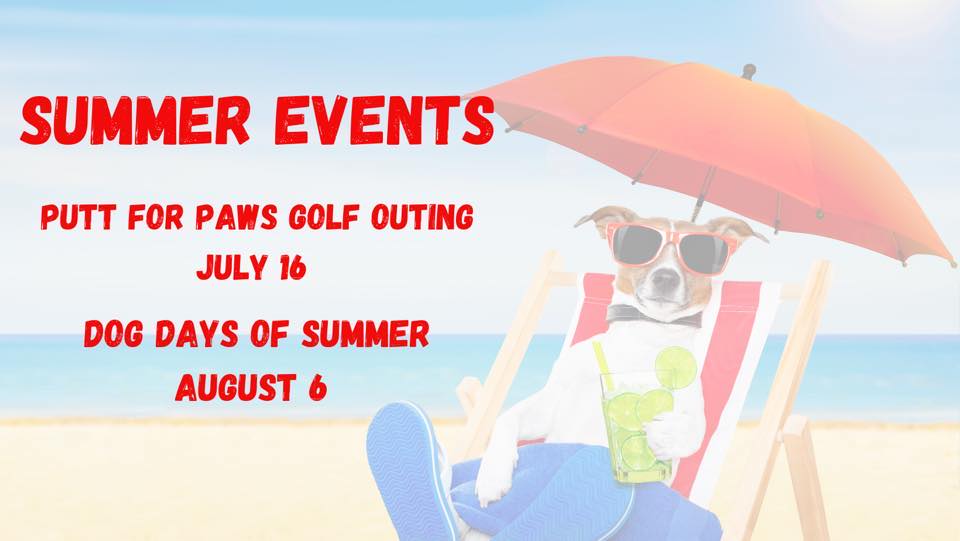 SUMMER EVENTS

PUTT FOR PAWS GOLF OUTING
JULY 16

DOG DAYS OF SUMMER
AUGUST 6